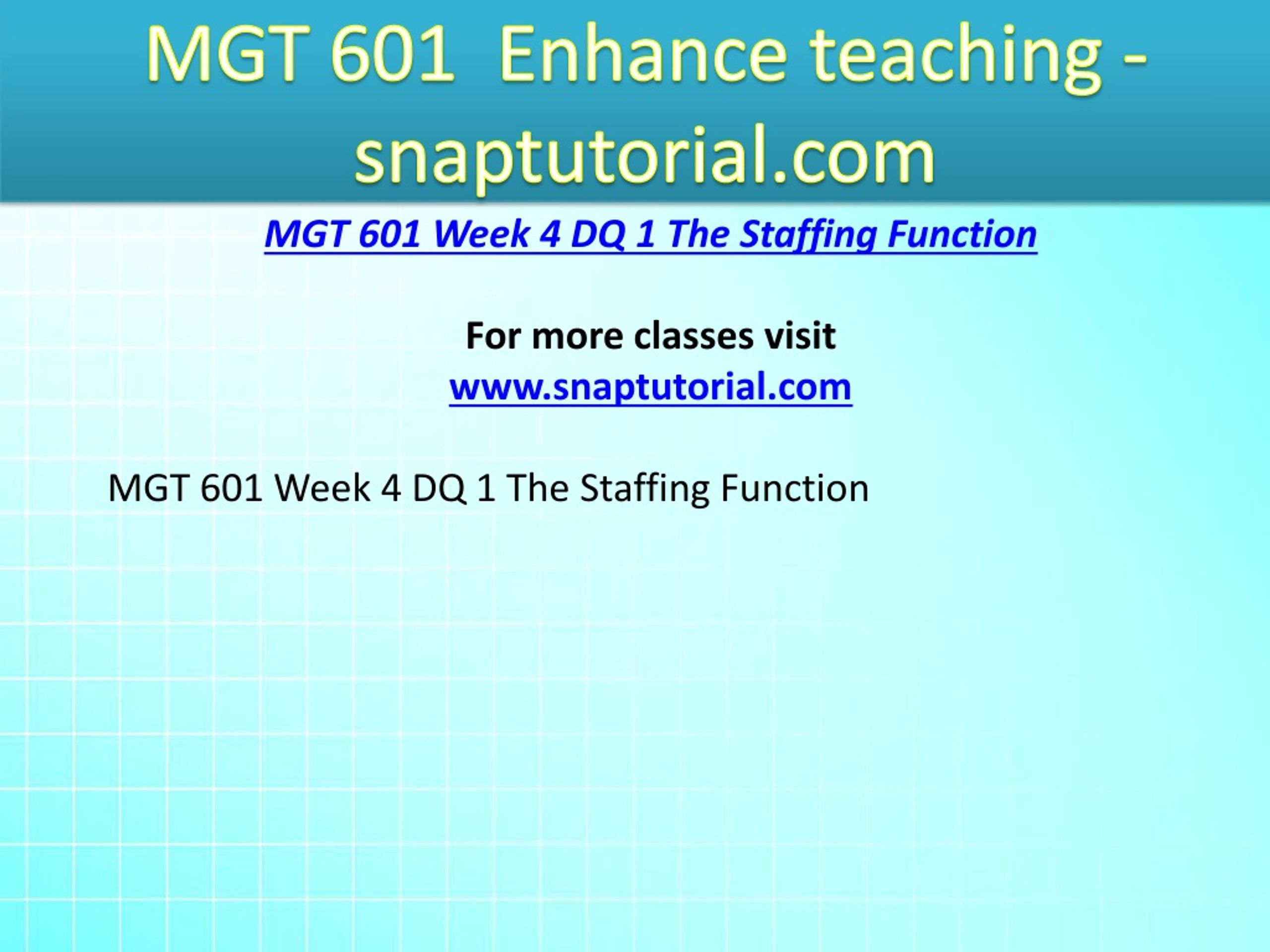 MGT 601  Enhance teaching - snaptutorial.com

MGT 601 Week 4 DQ 1 The Staffing Function

For more classes visit
www.snaptutorial.com

MGT 601 Week 4 DQ 1 The Staffing Function